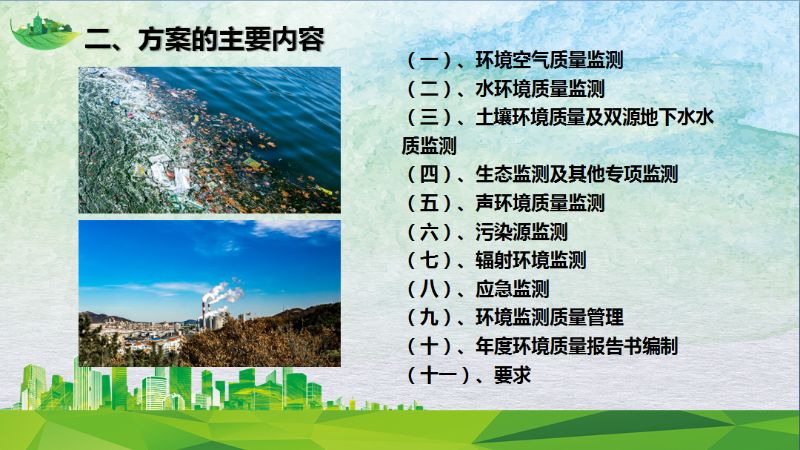 二、方案的主要内容

（一）、环境空气质量监测
（二）、水环境质量监测
（三）、土壤环境质量及双源地下水水质监测
（四）、生态监测及其他专项监测
（五）、声环境质量监测
（六）、污染源监测
（七）、辐射环境监测
（八）、应急监测
（九）、环境监测质量管理
（十）、年度环境质量报告书编制
（十一）、要求